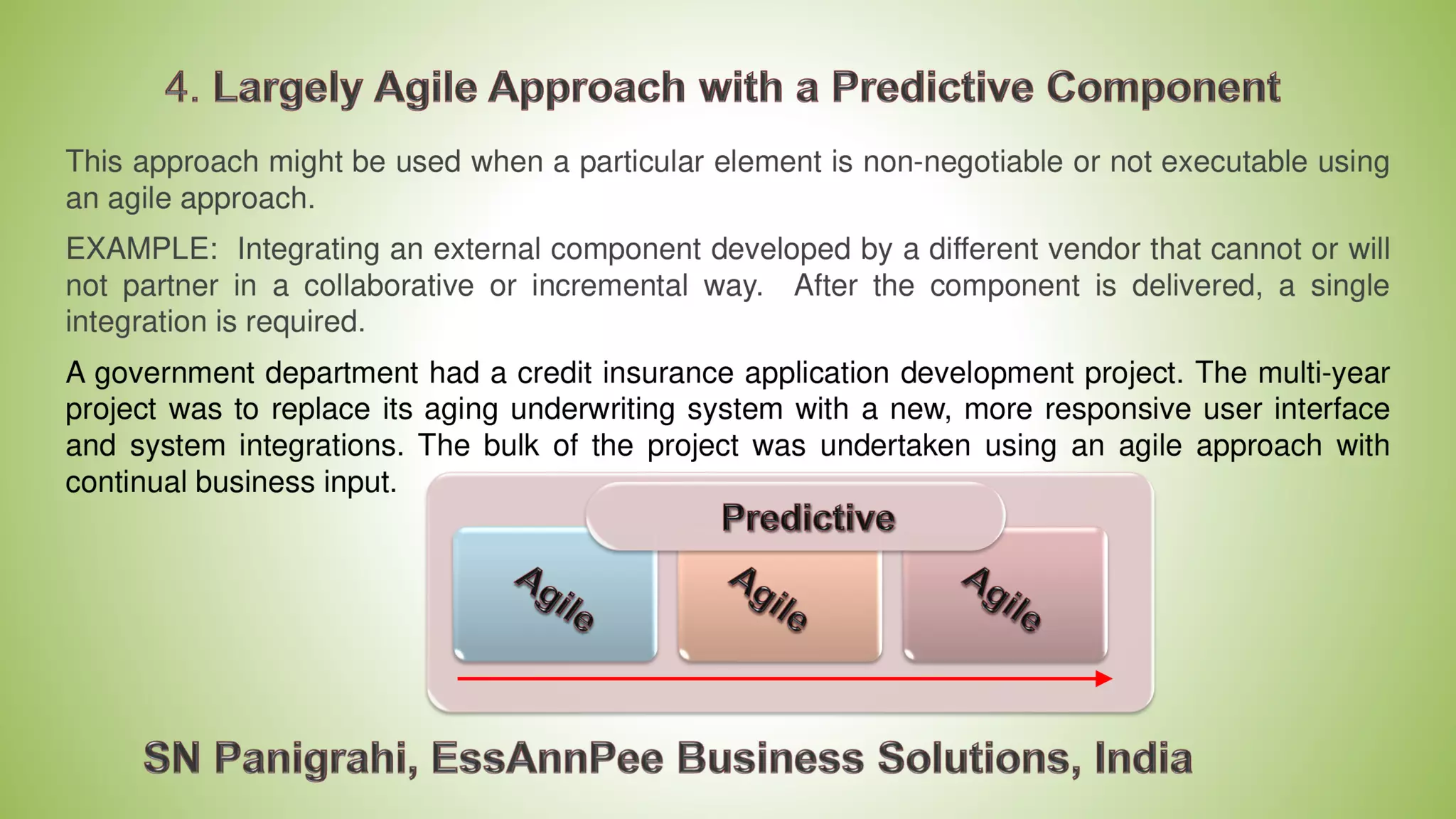 4. Largely Agile Approach with a Predictive Component

This approach might be used when a particular element is non-negotiable or not executable using an agile approach.

EXAMPLE: Integrating an external component developed by a different vendor that cannot or will not partner in a collaborative or incremental way. After the component is delivered, a single integration is required.

A government department had a credit insurance application development project. The multi-year project was to replace its aging underwriting system with a new, more responsive user interface and system integrations. The bulk of the project was undertaken using an agile approach with continual business input.

Predictive

Agile

Agile

Agile

SN Panigrahi, EssAnnPee Business Solutions, India